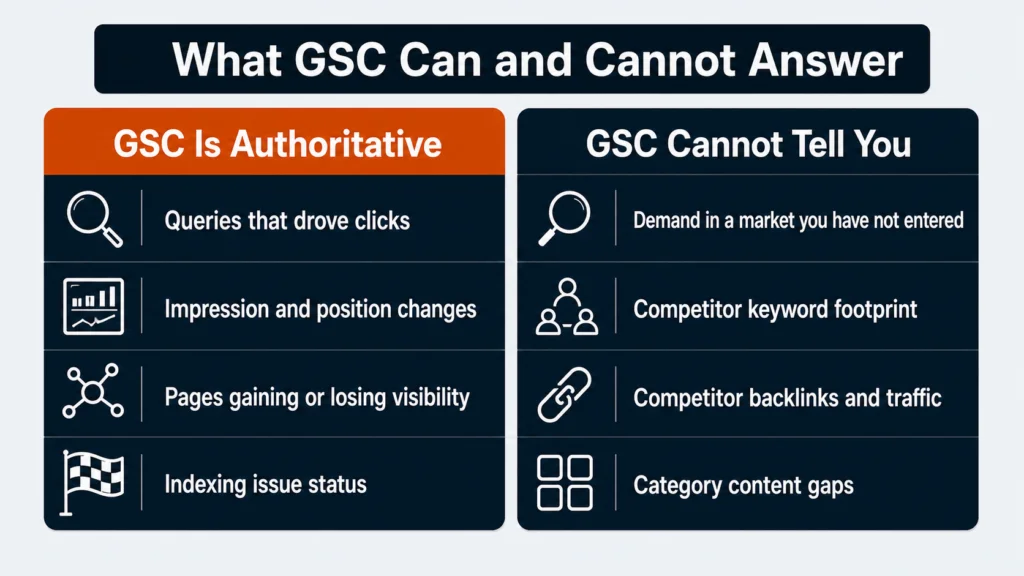 What GSC Can and Cannot Answer

GSC Is Authoritative

Queries that drove clicks

Impression and position changes

Pages gaining or losing visibility

Indexing issue status

GSC Cannot Tell You

Demand in a market you have not entered

Competitor keyword footprint

Competitor backlinks and traffic

Category content gaps